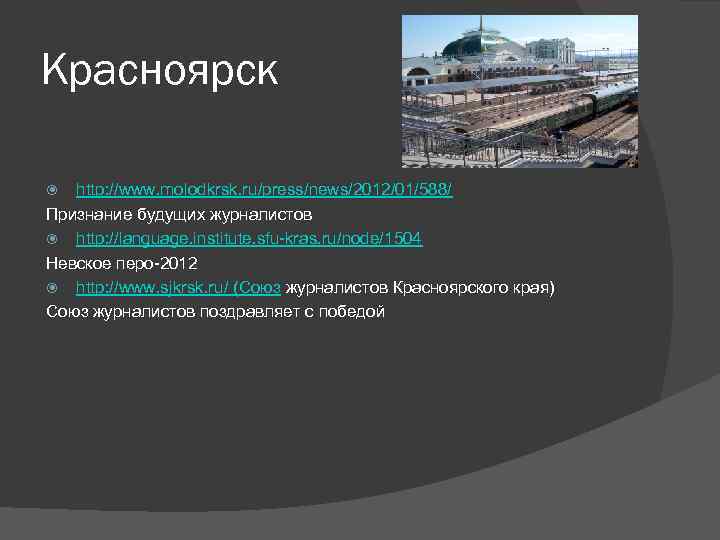 Красноярск

http://www.molodkrsk.ru/press/news/2012/01/588/

Признание будущих журналистов

http://language.institute.sfu-kras.ru/node/1504

Невское перо-2012

http://www.sjkrsk.ru/ (Союз журналистов Красноярского края)

Союз журналистов поздравляет с победой